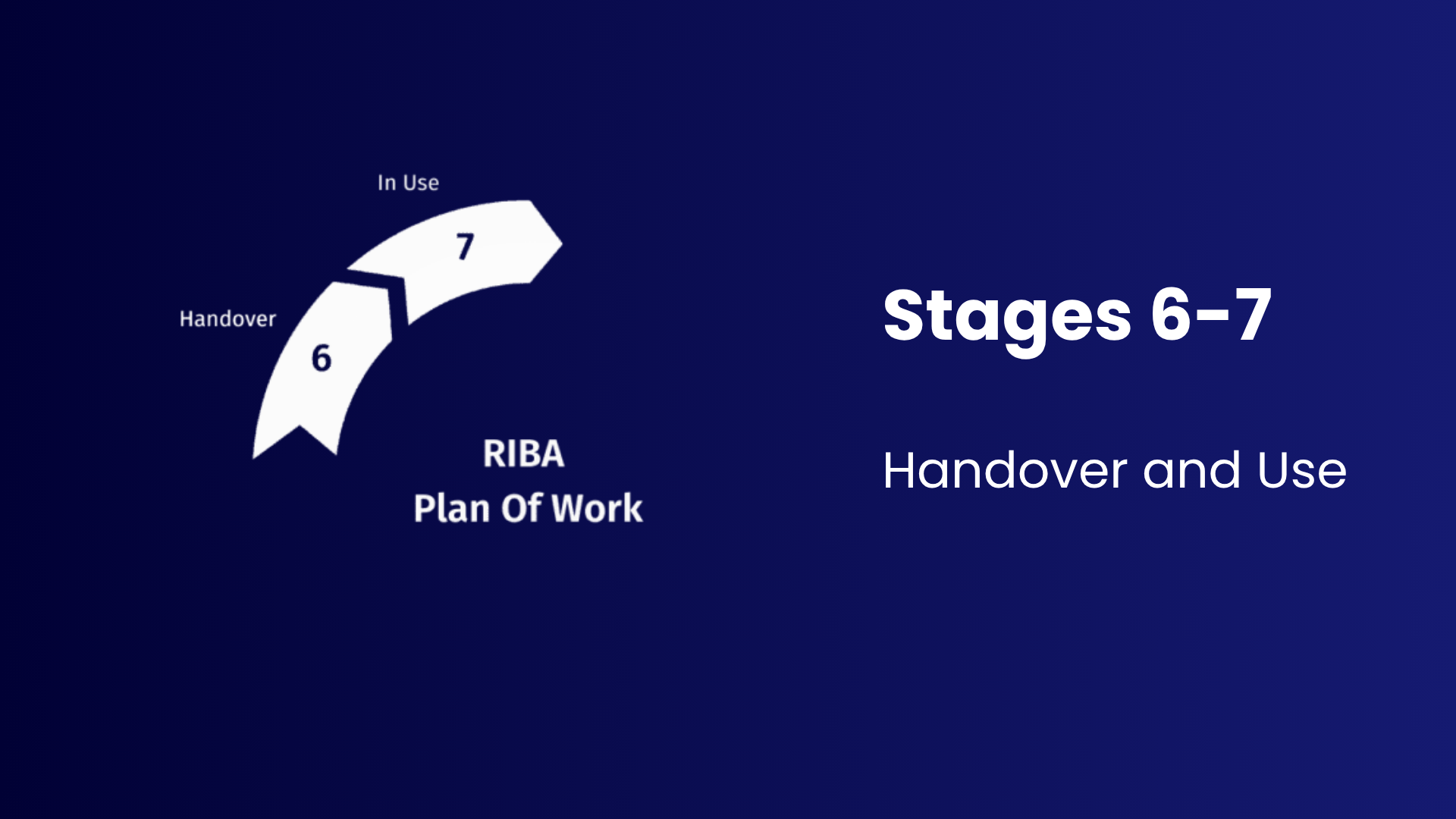 In Use
7
Handover
6
RIBA
Plan Of Work

Stages 6-7

Handover and Use